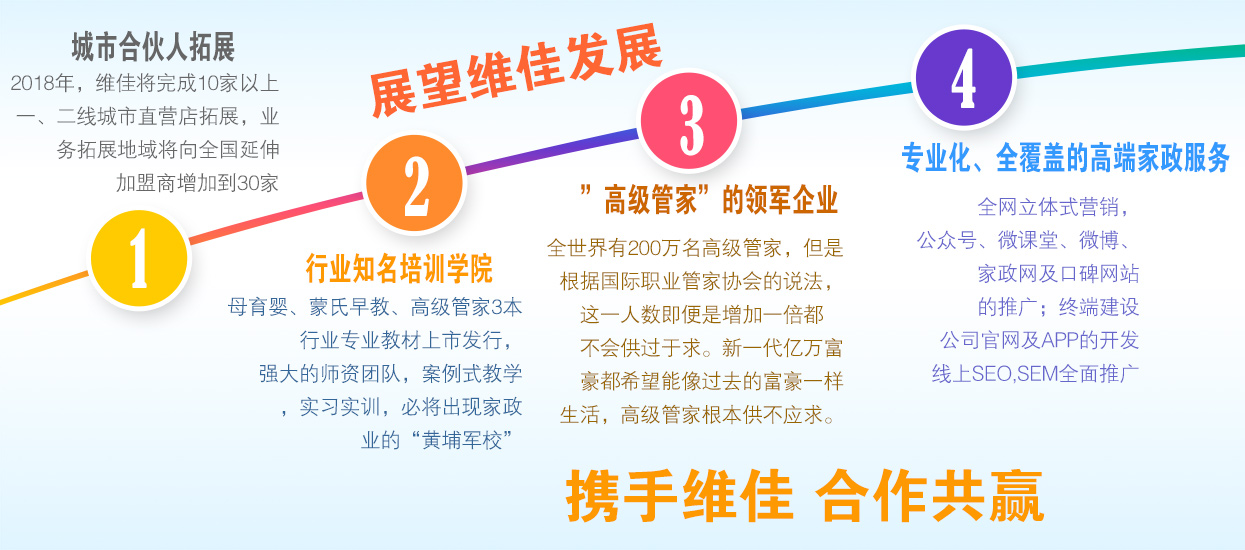 展望维佳发展

1

城市合伙人拓展

2018年，维佳将完成10家以上一、二线城市直营店拓展，业务拓展地域将向全国延伸加盟商增加到30家

2

行业知名培训学院

母育婴、蒙氏早教、高级管家3本行业专业教材上市发行，强大的师资团队，案例式教学，实习实训，必将出现家政业的“黄埔军校”

3

”高级管家”的领军企业

全世界有200万名高级管家，但是根据国际职业管家协会的说法，这一人数即便是增加一倍都不会供过于求。新一代亿万富豪都希望能像过去的富豪一样生活，高级管家根本供不应求。

4

专业化、全覆盖的高端家政服务

全网立体式营销，公众号、微课堂、微博、家政网及口碑网站的推广；终端建设公司官网及APP的开发线上SEO,SEM全面推广

携手维佳 合作共赢